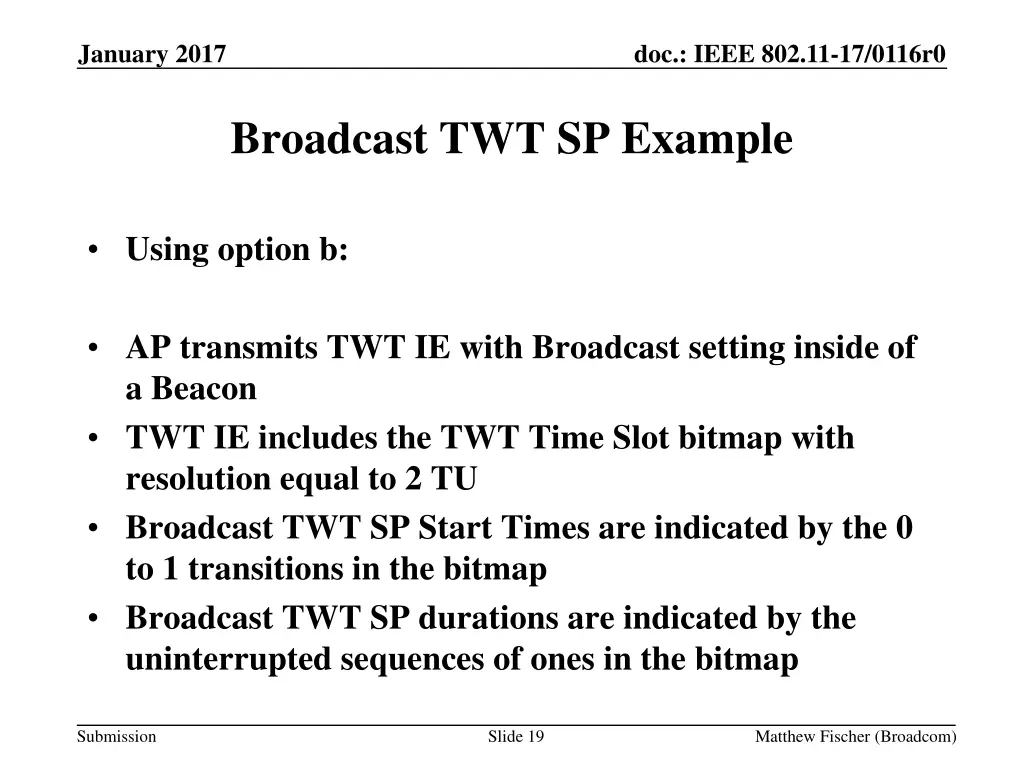 January 2017

doc.: IEEE 802.11-17/0116r0

Broadcast TWT SP Example

• Using option b:

• AP transmits TWT IE with Broadcast setting inside of a Beacon
• TWT IE includes the TWT Time Slot bitmap with resolution equal to 2 TU
• Broadcast TWT SP Start Times are indicated by the 0 to 1 transitions in the bitmap
• Broadcast TWT SP durations are indicated by the uninterrupted sequences of ones in the bitmap

Submission

Slide 19

Matthew Fischer (Broadcom)